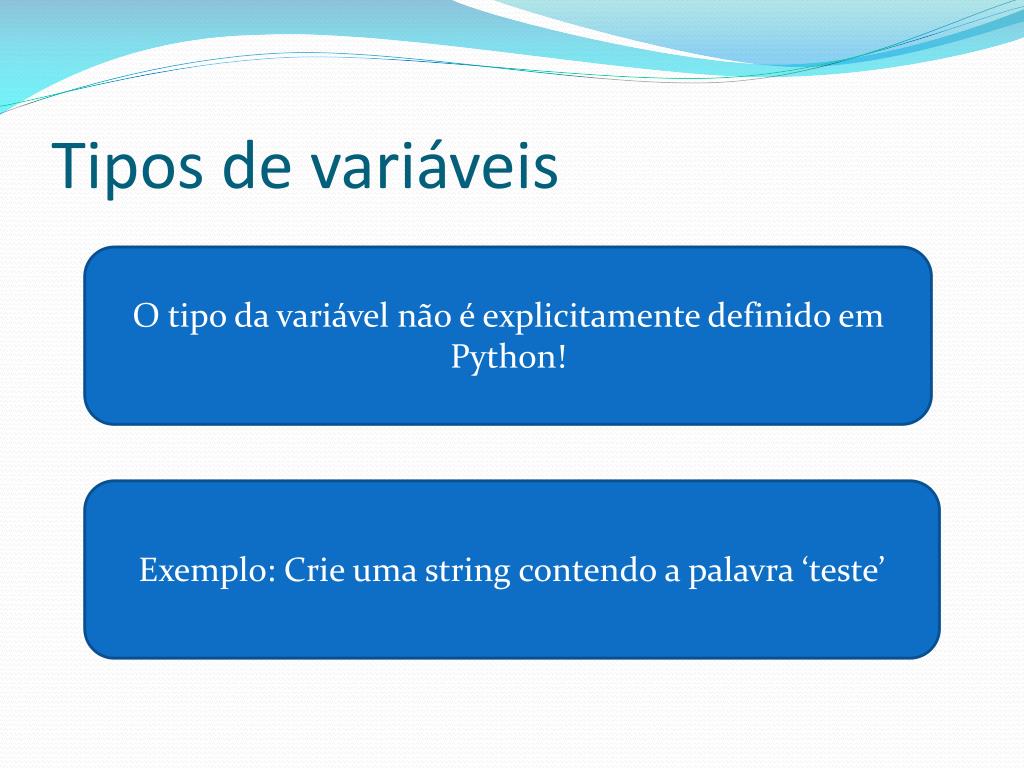 Tipos de variáveis

O tipo da variável não é explicitamente definido em Python!

Exemplo: Crie uma string contendo a palavra ‘teste’